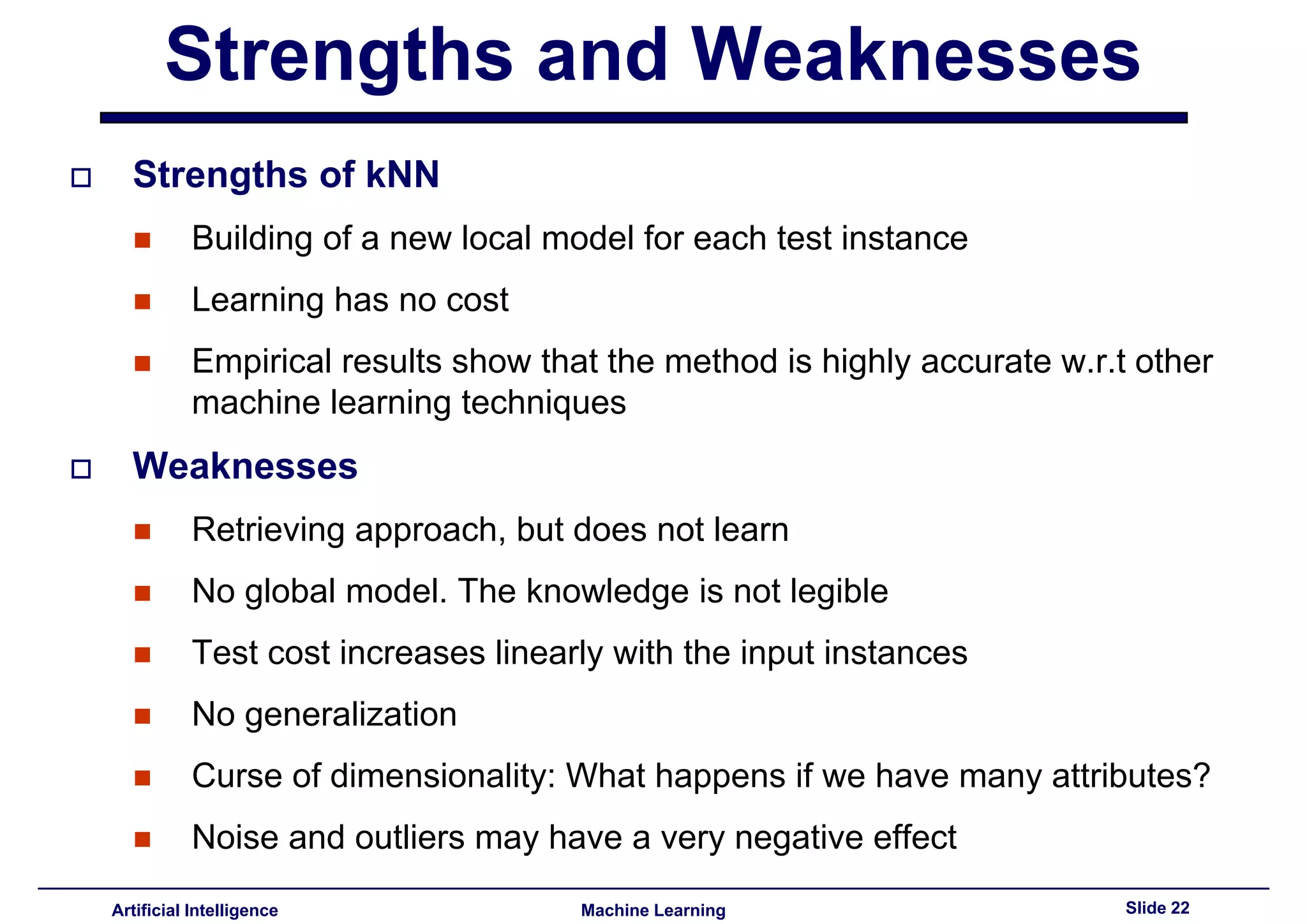 Strengths and Weaknesses

Strengths of kNN

Building of a new local model for each test instance

Learning has no cost

Empirical results show that the method is highly accurate w.r.t other machine learning techniques

Weaknesses

Retrieving approach, but does not learn

No global model. The knowledge is not legible

Test cost increases linearly with the input instances

No generalization

Curse of dimensionality: What happens if we have many attributes?

Noise and outliers may have a very negative effect

Artificial Intelligence Machine Learning Slide 22